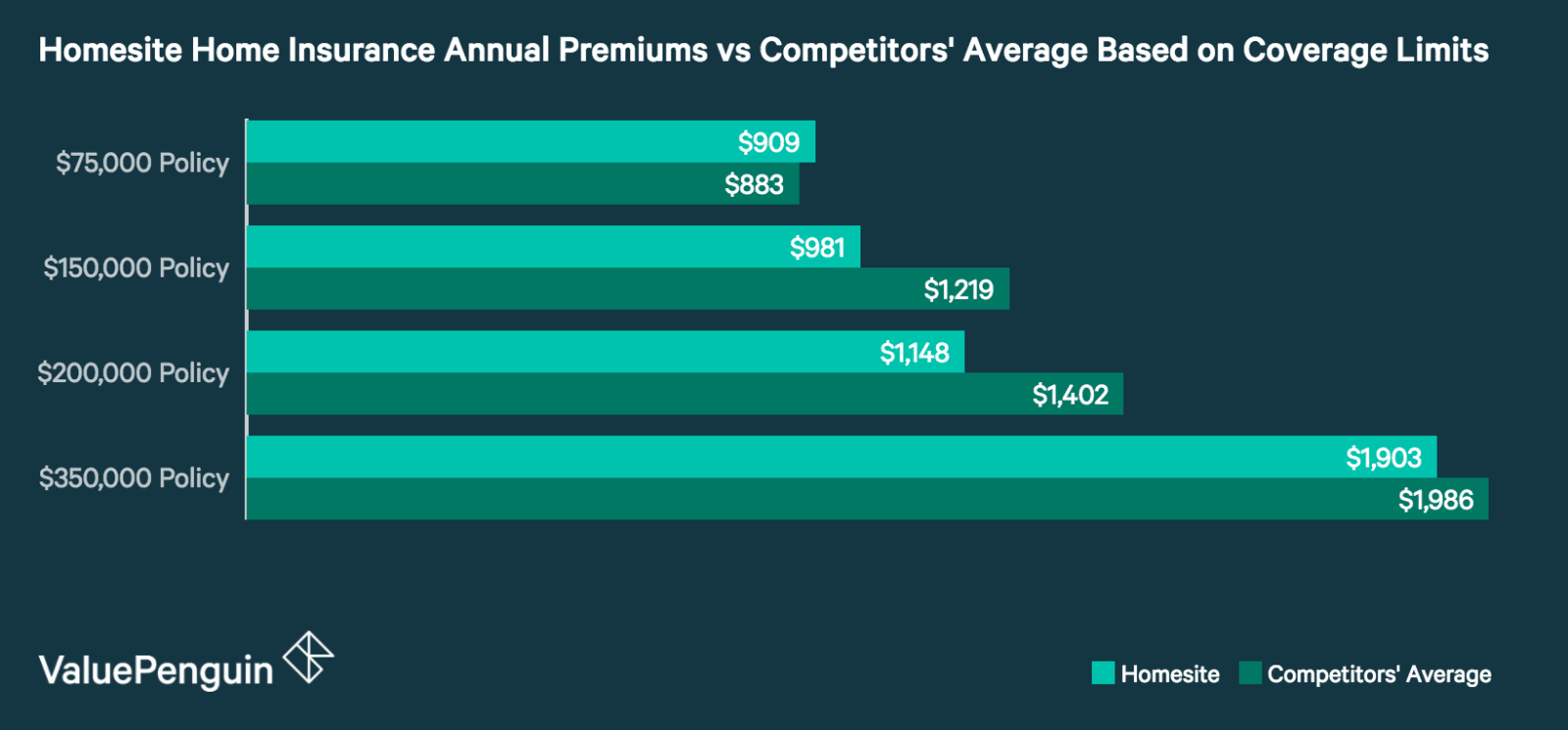 Homesite Home Insurance Annual Premiums vs Competitors' Average Based on Coverage Limits

$75,000 Policy
$909
$883

$150,000 Policy
$981
$1,219

$200,000 Policy
$1,148
$1,402

$350,000 Policy
$1,903
$1,986

ValuePenguin

Homesite
Competitors' Average